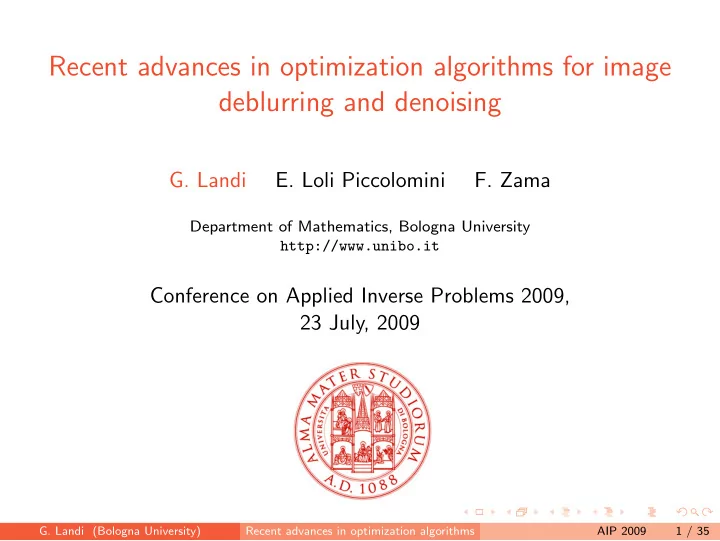 Recent advances in optimization algorithms for image deblurring and denoising

G. Landi E. Loli Piccolomini F. Zama

Department of Mathematics, Bologna University
http://www.unibo.it

Conference on Applied Inverse Problems 2009, 23 July, 2009

ALMA MATER STUDIORUM
UNIVERSITÀ DI BOLOGNA
A.D. 1088

G. Landi (Bologna University) Recent advances in optimization algorithms AIP 2009 1 / 35